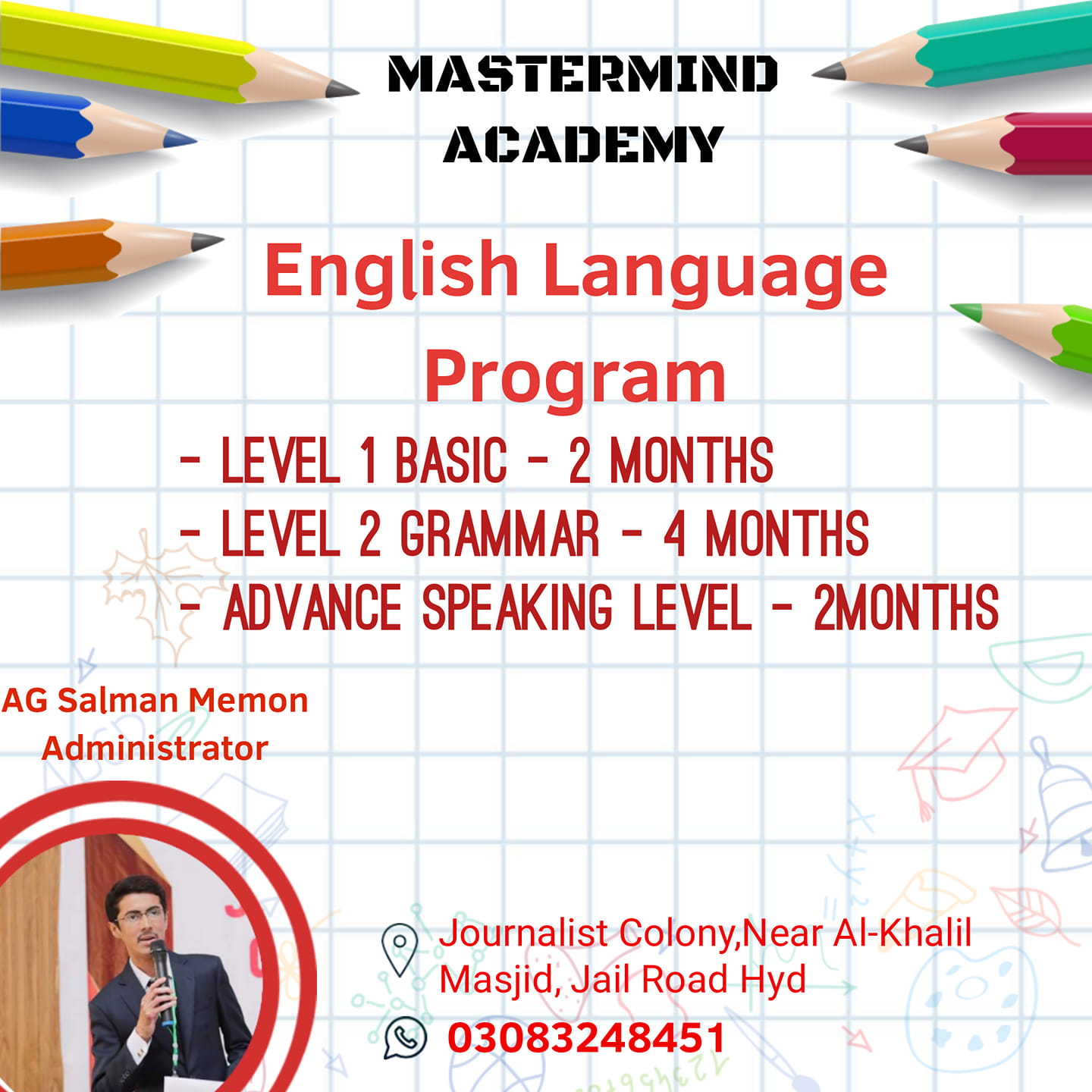 MASTERMIND ACADEMY

English Language Program

- LEVEL 1 BASIC - 2 MONTHS
- LEVEL 2 GRAMMAR - 4 MONTHS
- ADVANCE SPEAKING LEVEL - 2MONTHS

AG Salman Memon
Administrator

Journalist Colony,Near Al-Khalil Masjid, Jail Road Hyd

03083248451